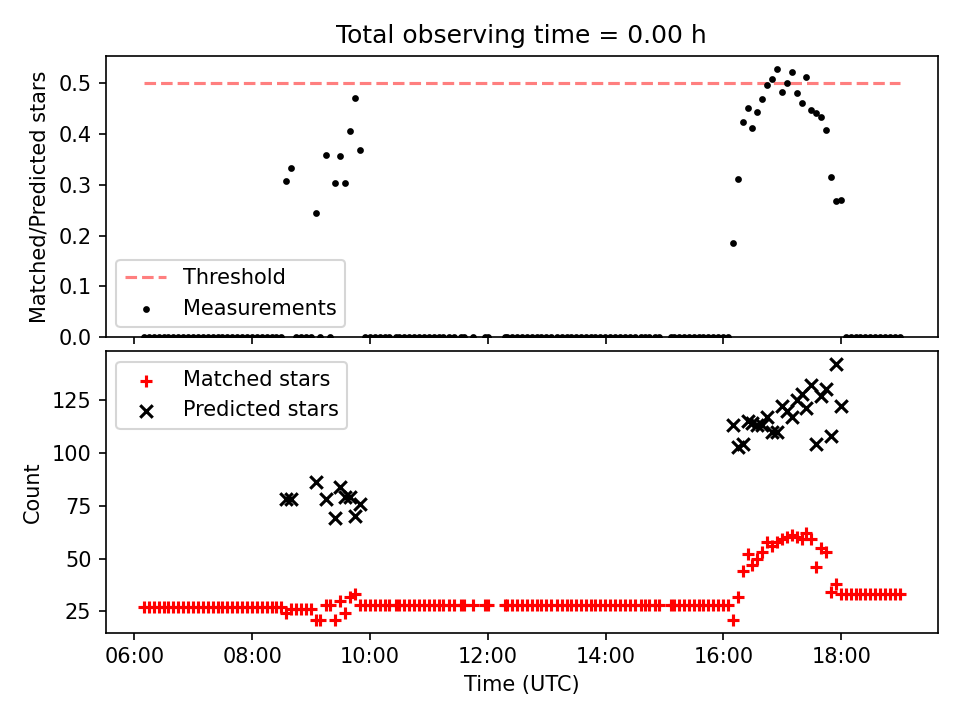 Total observing time = 0.00 h

Matched/Predicted stars

0.5
0.4
0.3
0.2
0.1
0.0

Threshold
Measurements

Count

125
100
75
50
25

Matched stars
Predicted stars

06:00
08:00
10:00
12:00
14:00
16:00
18:00

Time (UTC)